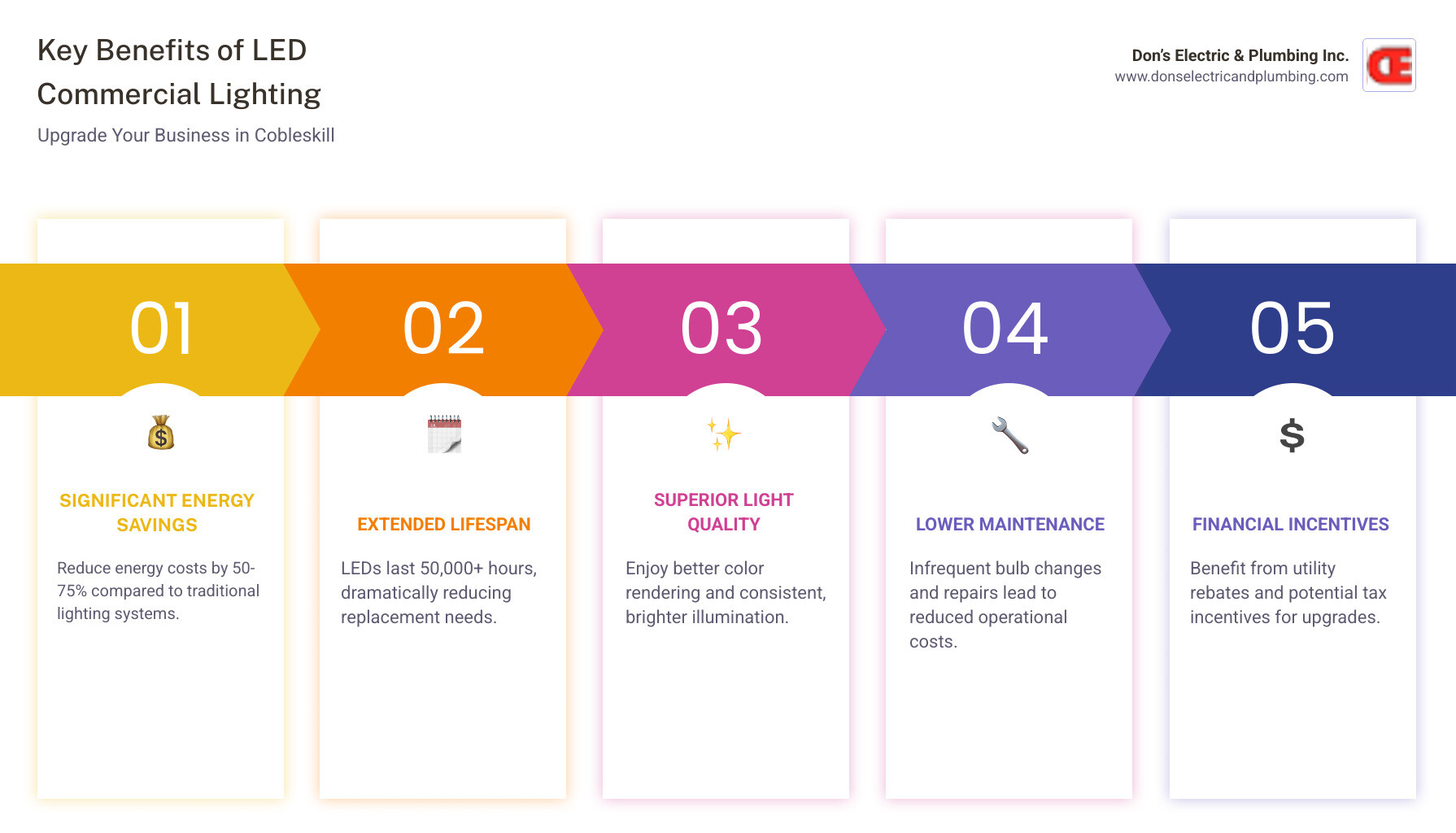 Key Benefits of LED Commercial Lighting

Upgrade Your Business in Cobleskill

Don's Electric & Plumbing Inc.
www.donselectricandplumbing.com

01

SIGNIFICANT ENERGY SAVINGS

Reduce energy costs by 50-75% compared to traditional lighting systems.

02

EXTENDED LIFESPAN

LEDs last 50,000+ hours, dramatically reducing replacement needs.

03

SUPERIOR LIGHT QUALITY

Enjoy better color rendering and consistent, brighter illumination.

04

LOWER MAINTENANCE

Infrequent bulb changes and repairs lead to reduced operational costs.

05

$

FINANCIAL INCENTIVES

Benefit from utility rebates and potential tax incentives for upgrades.